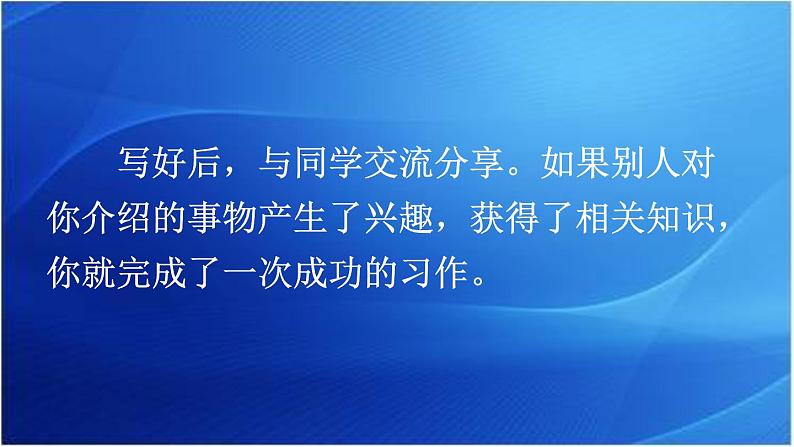 写好后，与同学交流分享。如果别人对你介绍的事物产生了兴趣，获得了相关知识，你就完成了一次成功的习作。